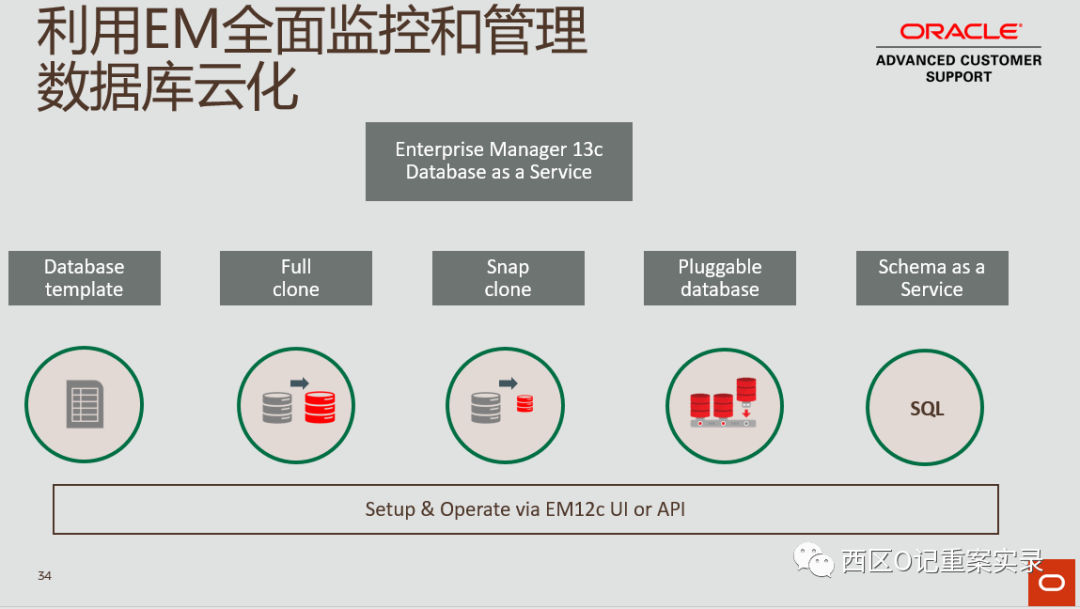 利用EM全面监控和管理数据库云化

ORACLE
ADVANCED CUSTOMER SUPPORT

Enterprise Manager 13c
Database as a Service

Database template

Full clone

Snap clone

Pluggable database

Schema as a Service

SQL

Setup & Operate via EM12c UI or API

34

西区O记重案实录